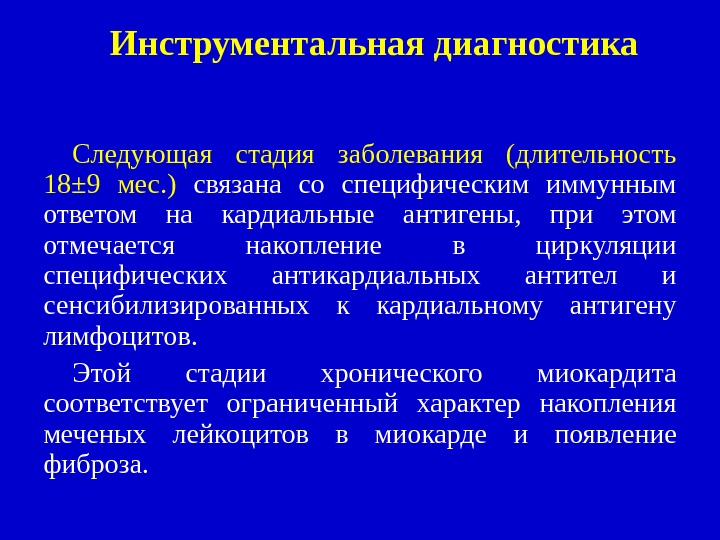 Инструментальная диагностика

Следующая стадия заболевания (длительность 18±9 мес.) связана со специфическим иммунным ответом на кардиальные антигены, при этом отмечается накопление в циркуляции специфических антикардиальных антител и сенсибилизированных к кардиальному антигену лимфоцитов.

Этой стадии хронического миокардита соответствует ограниченный характер накопления меченых лейкоцитов в миокарде и появление фиброза.